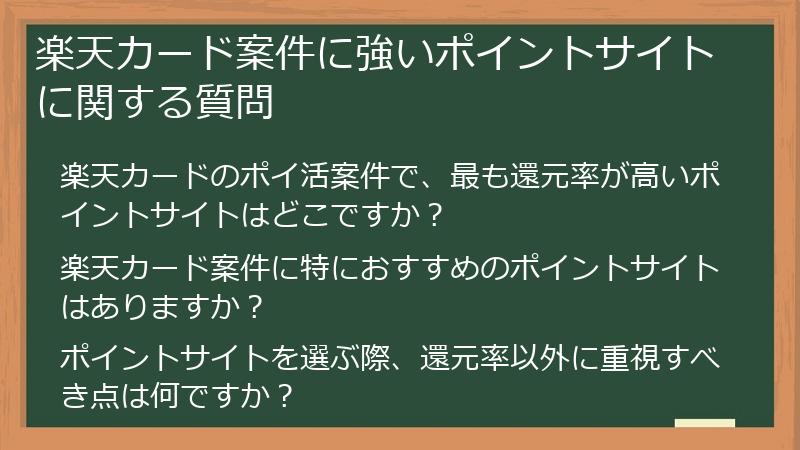 楽天カード案件に強いポイントサイトに関する質問

楽天カードのポイ活案件で、最も還元率が高いポイントサイトはどこですか？

楽天カード案件に特におすすめのポイントサイトはありますか？

ポイントサイトを選ぶ際、還元率以外に重視すべき点は何ですか？